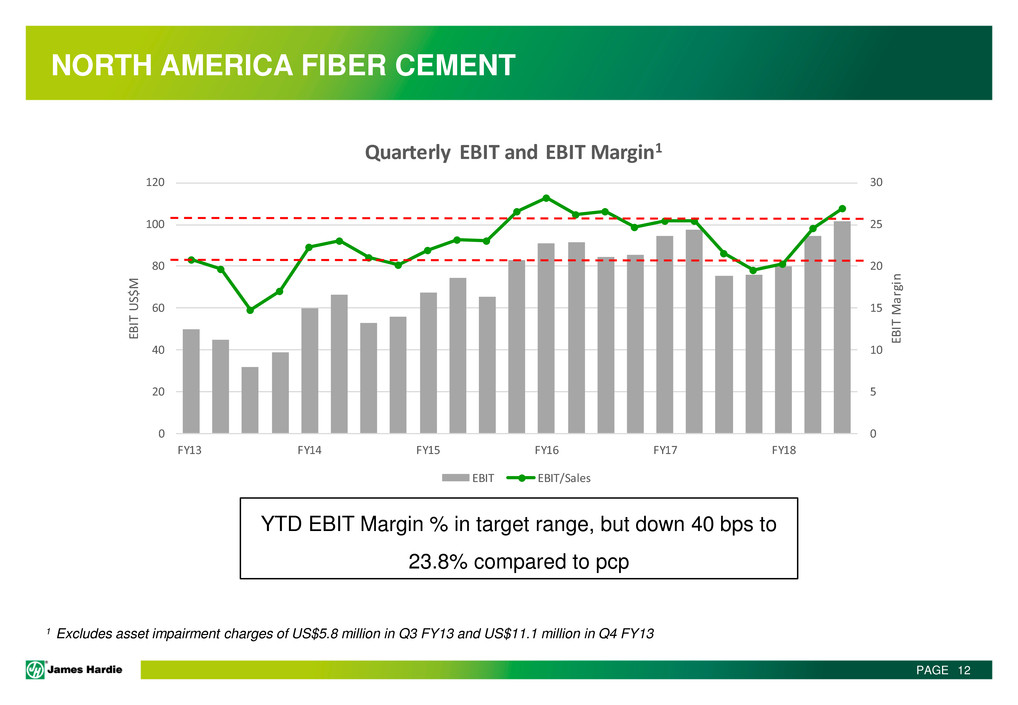 NORTH AMERICA FIBER CEMENT

Quarterly EBIT and EBIT Margin$^1$

EBIT US$M

120
100
80
60
40
20
0

EBIT Margin

30
25
20
15
10
5
0

FY13 FY14 FY15 FY16 FY17 FY18

EBIT EBIT/Sales

YTD EBIT Margin % in target range, but down 40 bps to 23.8% compared to pcp

$^1$ Excludes asset impairment charges of US$5.8 million in Q3 FY13 and US$11.1 million in Q4 FY13

James Hardie

PAGE 12